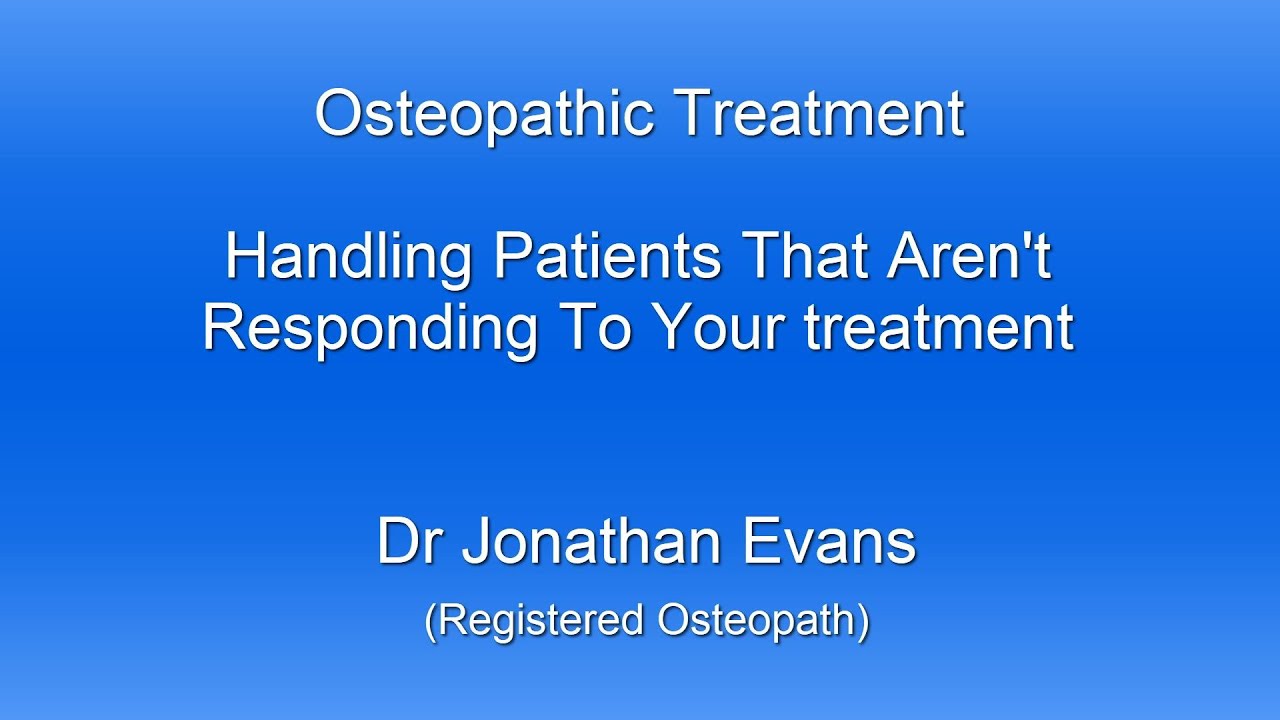 Osteopathic Treatment

Handling Patients That Aren't Responding To Your treatment

Dr Jonathan Evans

(Registered Osteopath)